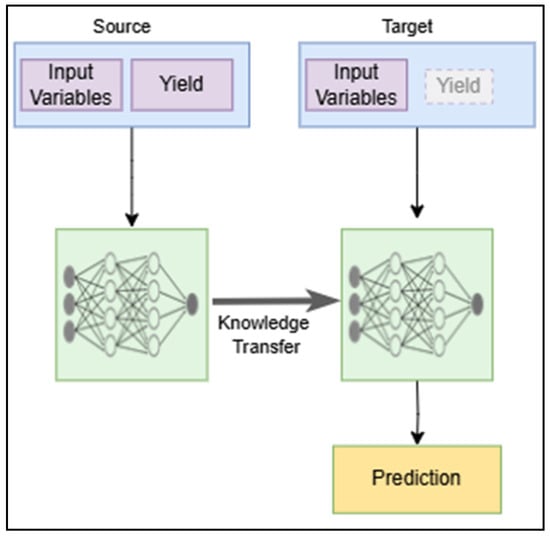 Source

Input Variables

Yield

Target

Input Variables

Yield

Knowledge Transfer

Prediction